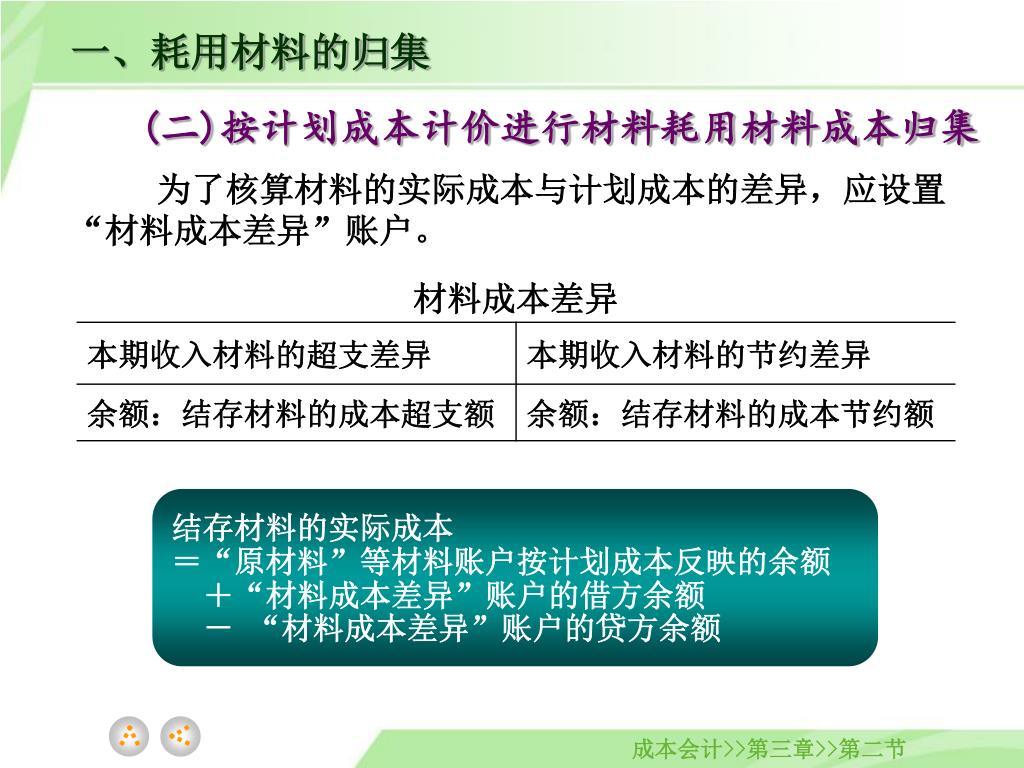 一、耗用材料的归集

(二)按计划成本计价进行材料耗用材料成本归集

为了核算材料的实际成本与计划成本的差异，应设置“材料成本差异”账户。

材料成本差异

| 本期收入材料的超支差异 | 本期收入材料的节约差异 |
|---|---|
| 余额：结存材料的成本超支额 | 余额：结存材料的成本节约额 |

结存材料的实际成本
＝“原材料”等材料账户按计划成本反映的余额
＋“材料成本差异”账户的借方余额
－ “材料成本差异”账户的贷方余额

成本会计>>第三章>>第二节